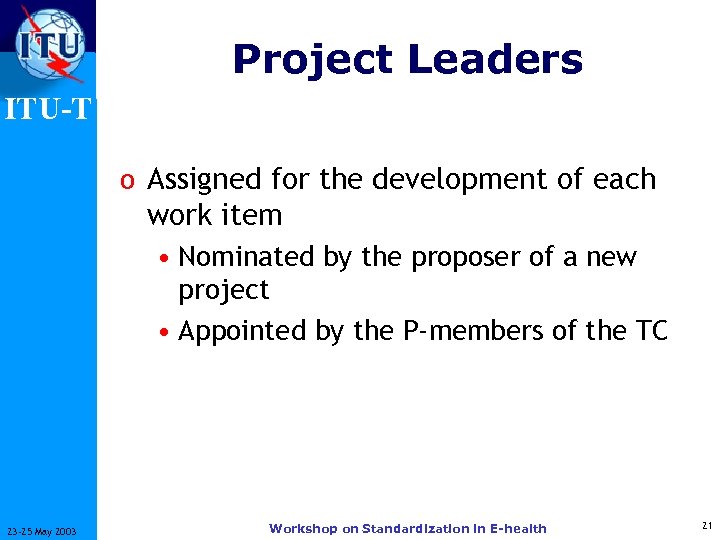 ITU

ITU-T

Project Leaders

o Assigned for the development of each work item

• Nominated by the proposer of a new project

• Appointed by the P-members of the TC

23-25 May 2003

Workshop on Standardization in E-health

21